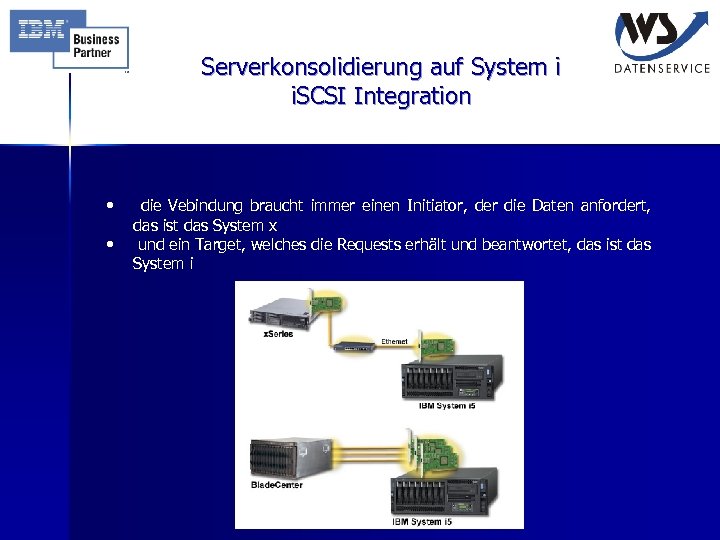 IBM Business Partner

WS DATENSERVICE

Serverkonsolidierung auf System i
iSCSI Integration

• die Vebindung braucht immer einen Initiator, der die Daten anfordert, das ist das System x
• und ein Target, welches die Requests erhält und beantwortet, das ist das System i

xSeries
Ethernet
IBM System i5
BladeCenter
IBM System i5